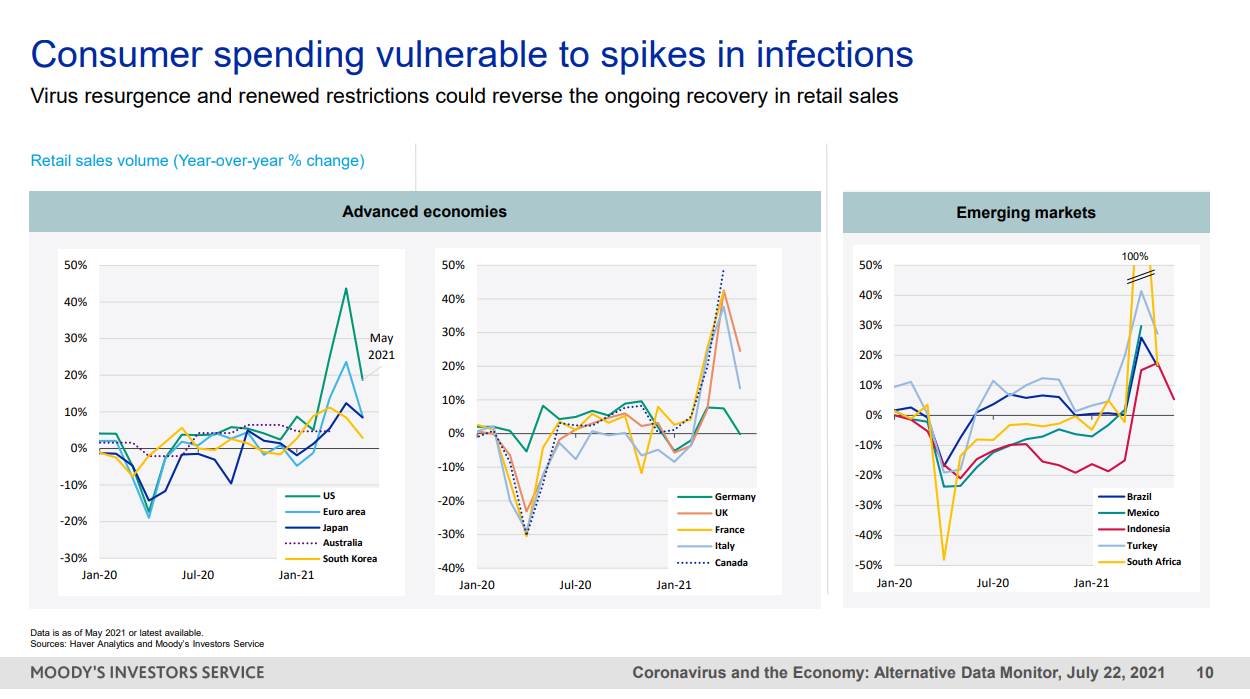 Consumer spending vulnerable to spikes in infections

Virus resurgence and renewed restrictions could reverse the ongoing recovery in retail sales

Retail sales volume (Year-over-year % change)

Advanced economies

50%
40%
30%
20%
10%
0%
-10%
-20%
-30%

May 2021

US
Euro area
Japan
Australia
South Korea

Jan-20
Jul-20
Jan-21

50%
40%
30%
20%
10%
0%
-10%
-20%
-30%
-40%

Germany
UK
France
Italy
Canada

Jan-20
Jul-20
Jan-21

Emerging markets

100%

50%
40%
30%
20%
10%
0%
-10%
-20%
-30%
-40%
-50%

Brazil
Mexico
Indonesia
Turkey
South Africa

Jan-20
Jul-20
Jan-21

Data is as of May 2021 or latest available.
Sources: Haver Analytics and Moody's Investors Service

MOODY'S INVESTORS SERVICE

Coronavirus and the Economy: Alternative Data Monitor, July 22, 2021 10